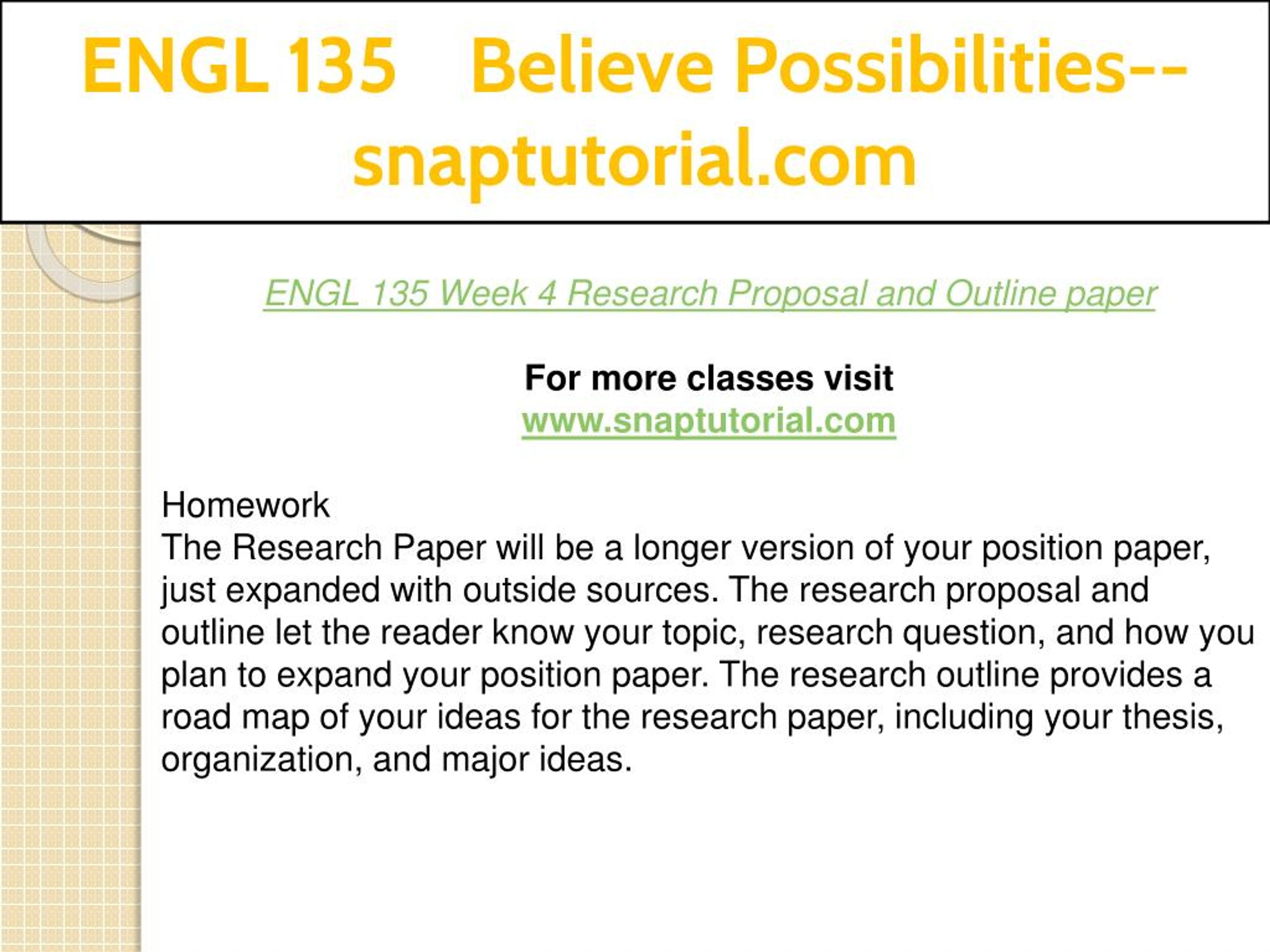 ENGL 135 Believe Possibilities--snaptutorial.com

ENGL 135 Week 4 Research Proposal and Outline paper

For more classes visit
www.snaptutorial.com

Homework
The Research Paper will be a longer version of your position paper, just expanded with outside sources. The research proposal and outline let the reader know your topic, research question, and how you plan to expand your position paper. The research outline provides a road map of your ideas for the research paper, including your thesis, organization, and major ideas.